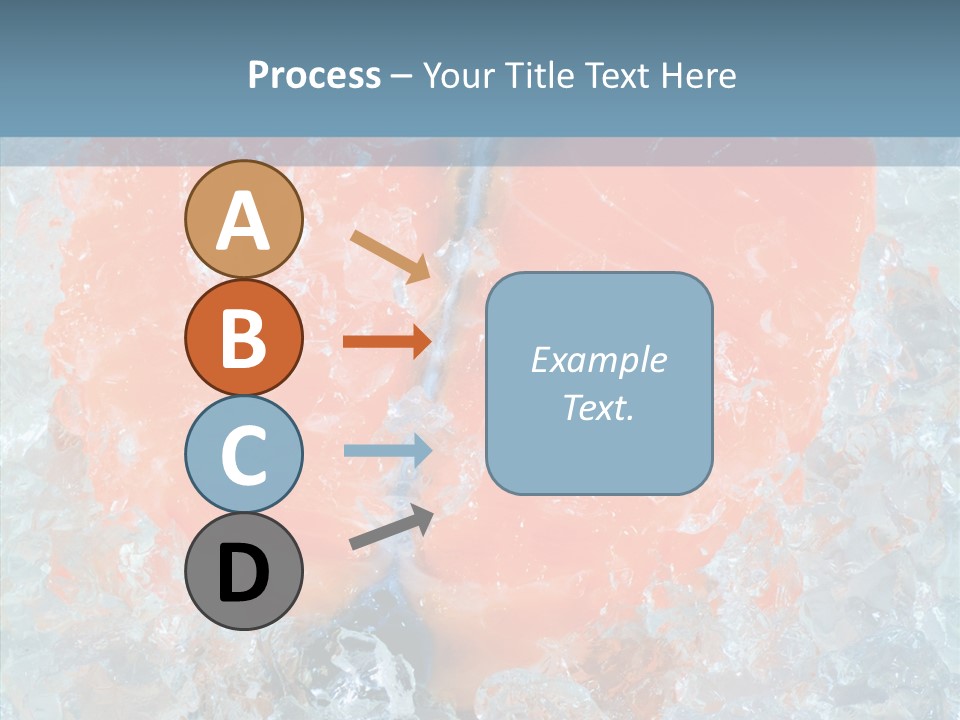 Process – Your Title Text Here

A

B

C

D

Example Text.